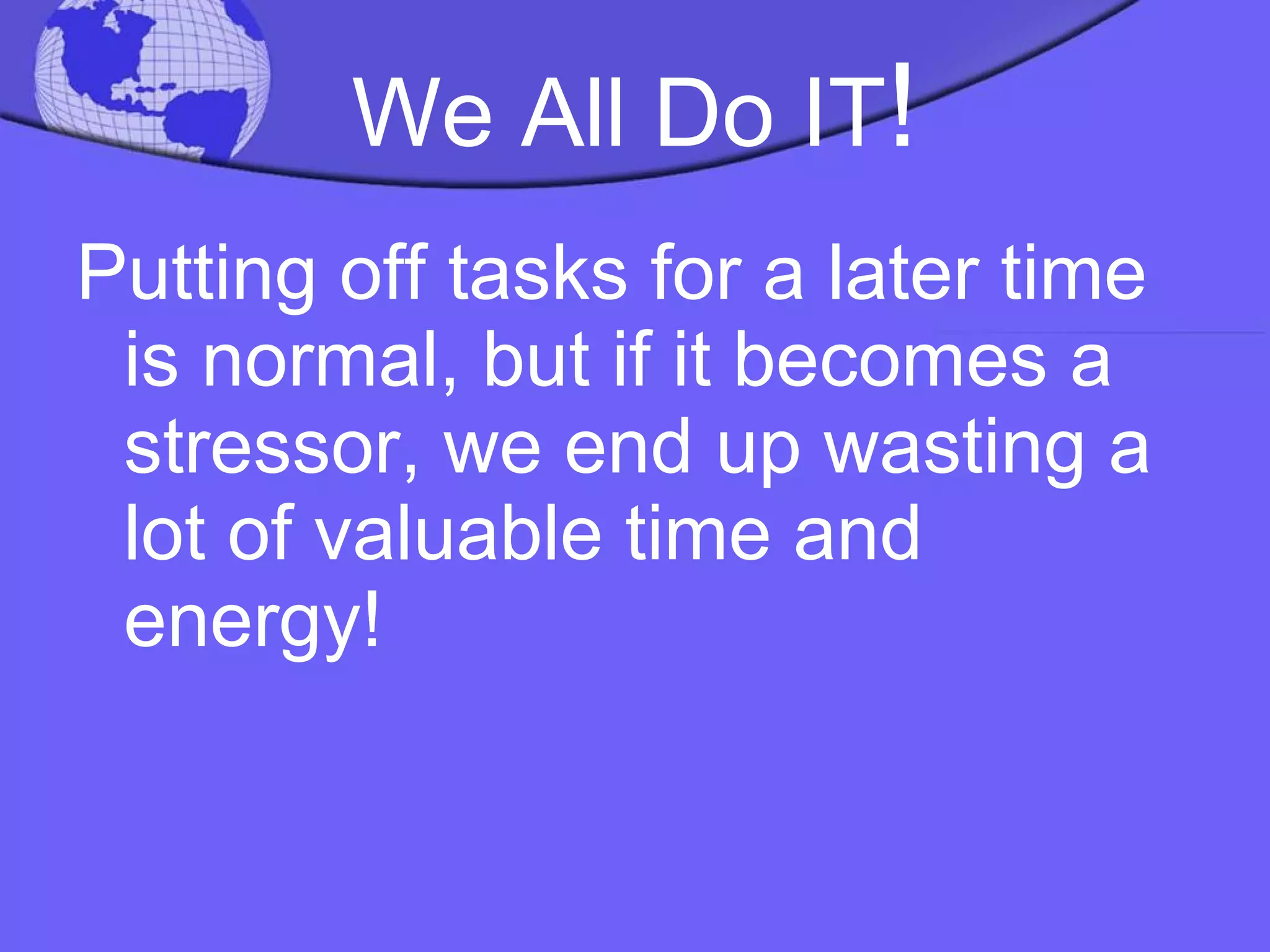 We All Do IT!

Putting off tasks for a later time is normal, but if it becomes a stressor, we end up wasting a lot of valuable time and energy!